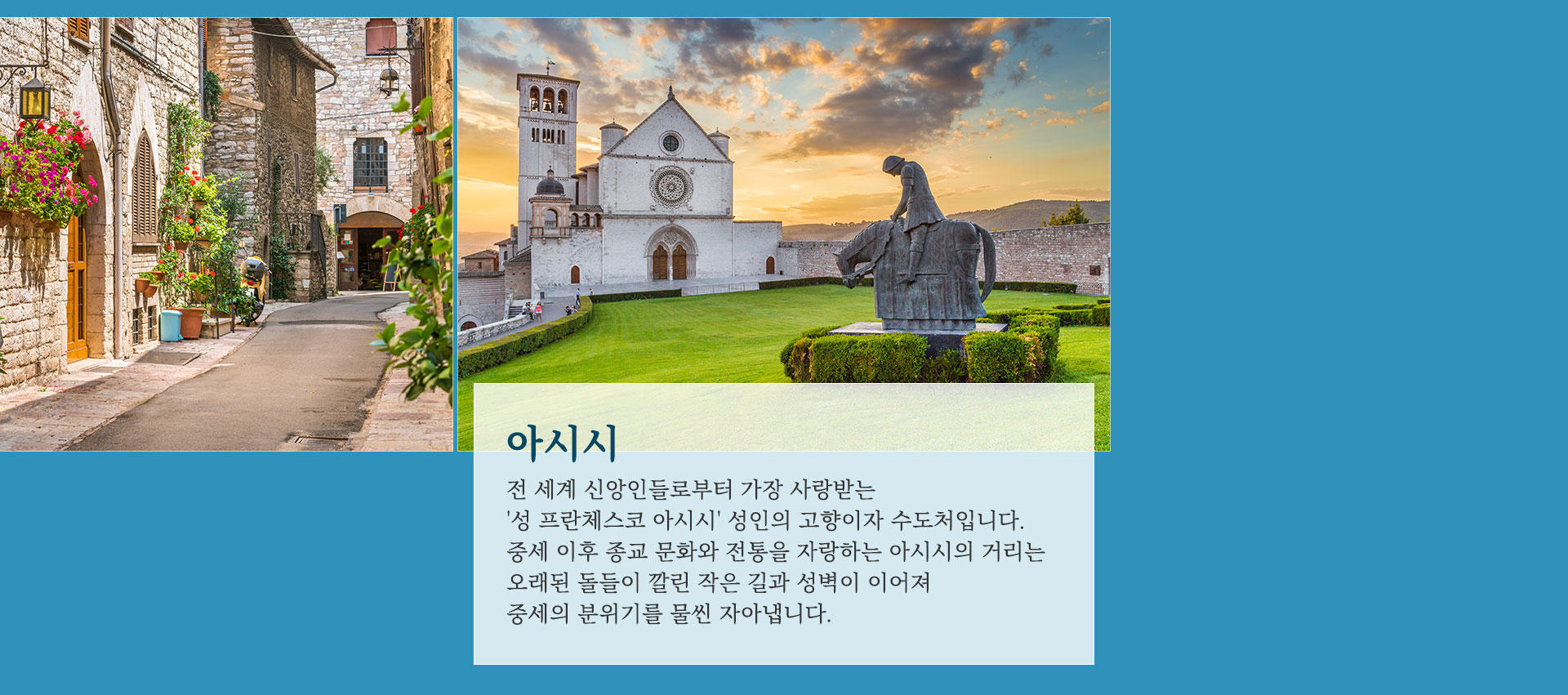 아시시

전 세계 신앙인들로부터 가장 사랑받는
'성 프란체스코 아시시' 성인의 고향이자 수도처입니다.
중세 이후 종교 문화와 전통을 자랑하는 아시시의 거리는
오래된 돌들이 깔린 작은 길과 성벽이 이어져
중세의 분위기를 물씬 자아냅니다.